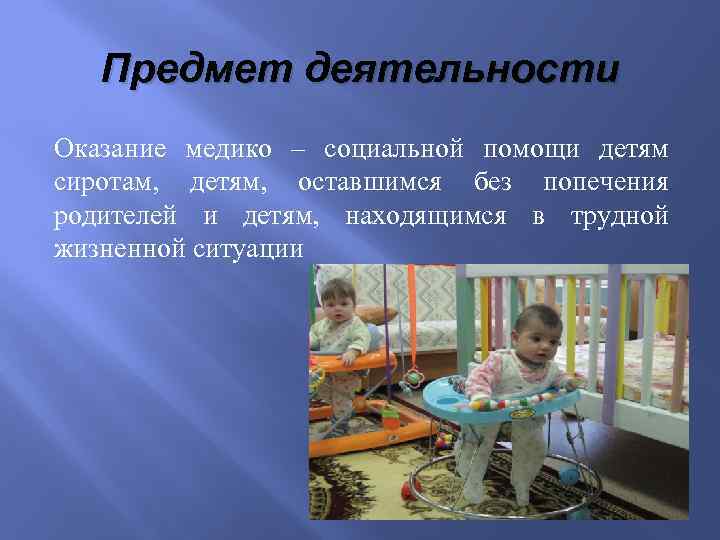 Предмет деятельности

Оказание медико – социальной помощи детям сиротам, детям, оставшимся без попечения родителей и детям, находящимся в трудной жизненной ситуации